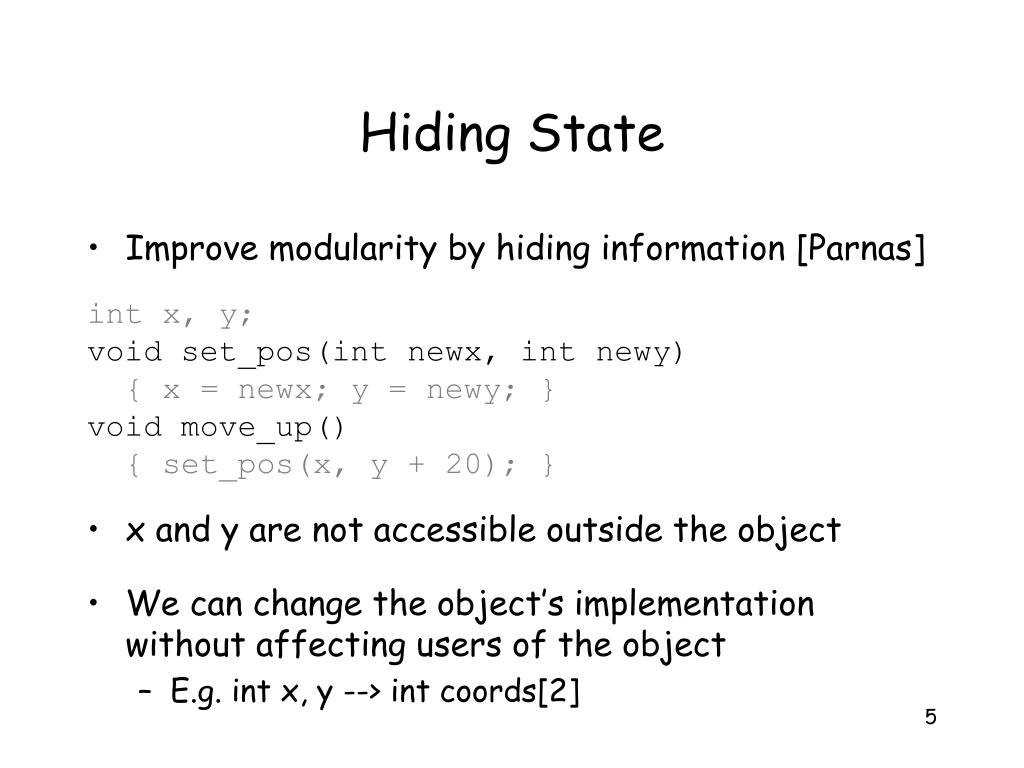 Hiding State

• Improve modularity by hiding information [Parnas]

int x, y;
void set_pos(int newx, int newy)
  { x = newx; y = newy; }
void move_up()
  { set_pos(x, y + 20); }

• x and y are not accessible outside the object

• We can change the object's implementation without affecting users of the object
  – E.g. int x, y --> int coords[2]

5